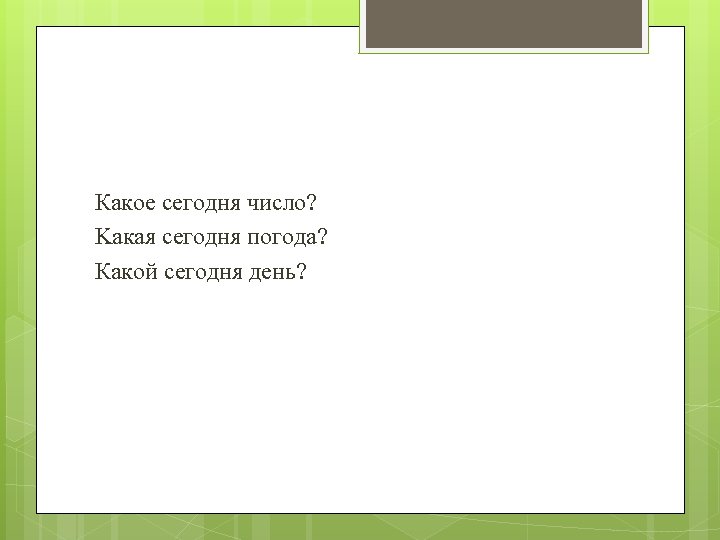 Какое сегодня число?
Какая сегодня погода?
Какой сегодня день?